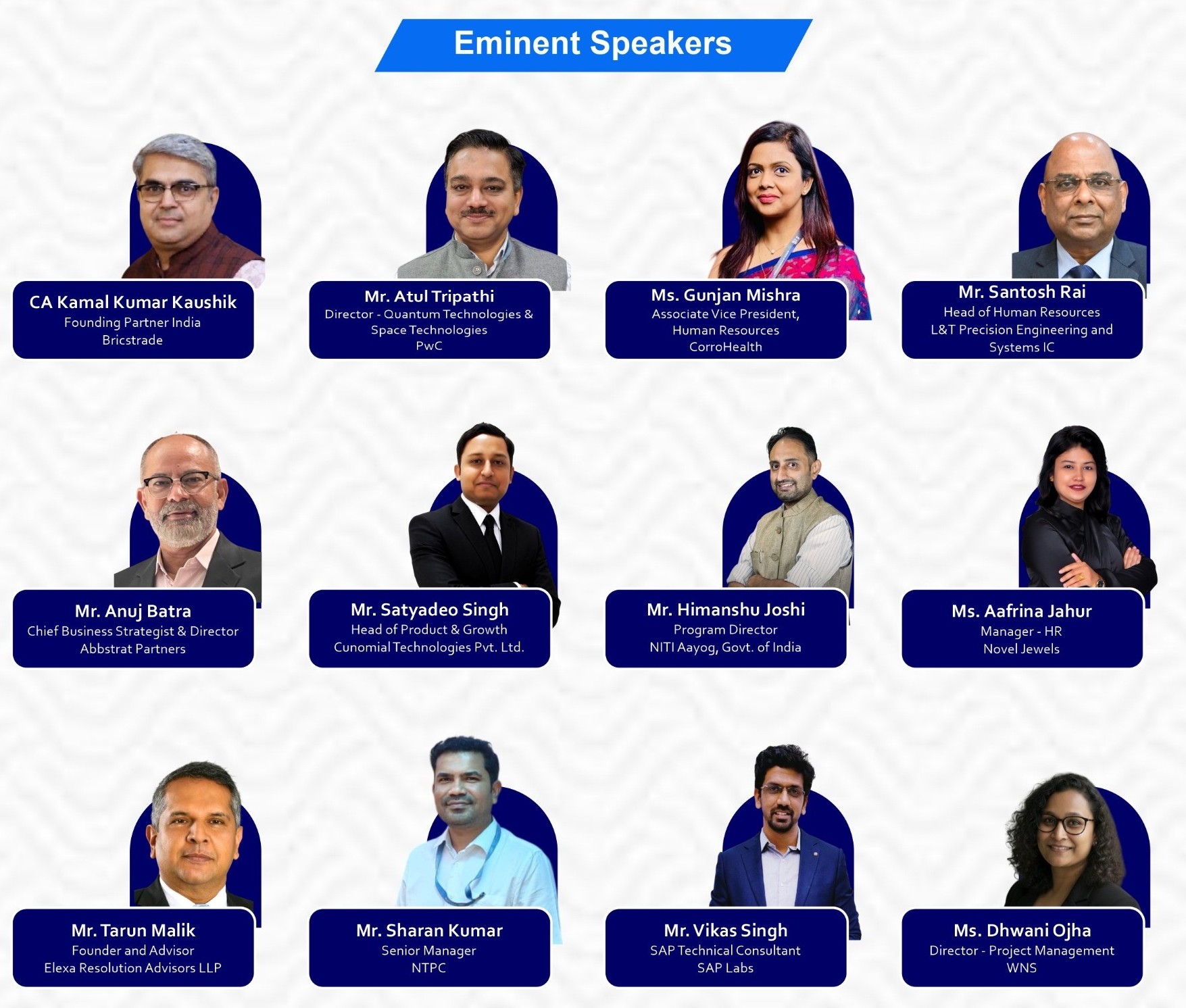 Eminent Speakers

CA Kamal Kumar Kaushik
Founding Partner India
Bricstrade

Mr. Atul Tripathi
Director - Quantum Technologies & Space Technologies
PwC

Ms. Gunjan Mishra
Associate Vice President, Human Resources
CorroHealth

Mr. Santosh Rai
Head of Human Resources
L&T Precision Engineering and Systems IC

Mr. Anuj Batra
Chief Business Strategist & Director
Abbstrat Partners

Mr. Satyadeo Singh
Head of Product & Growth
Cunomial Technologies Pvt. Ltd.

Mr. Himanshu Joshi
Program Director
NITI Aayog, Govt. of India

Ms. Aafrina Jahur
Manager - HR
Novel Jewels

Mr. Tarun Malik
Founder and Advisor
Elexa Resolution Advisors LLP

Mr. Sharan Kumar
Senior Manager
NTPC

Mr. Vikas Singh
SAP Technical Consultant
SAP Labs

Ms. Dhwani Ojha
Director - Project Management
WNS